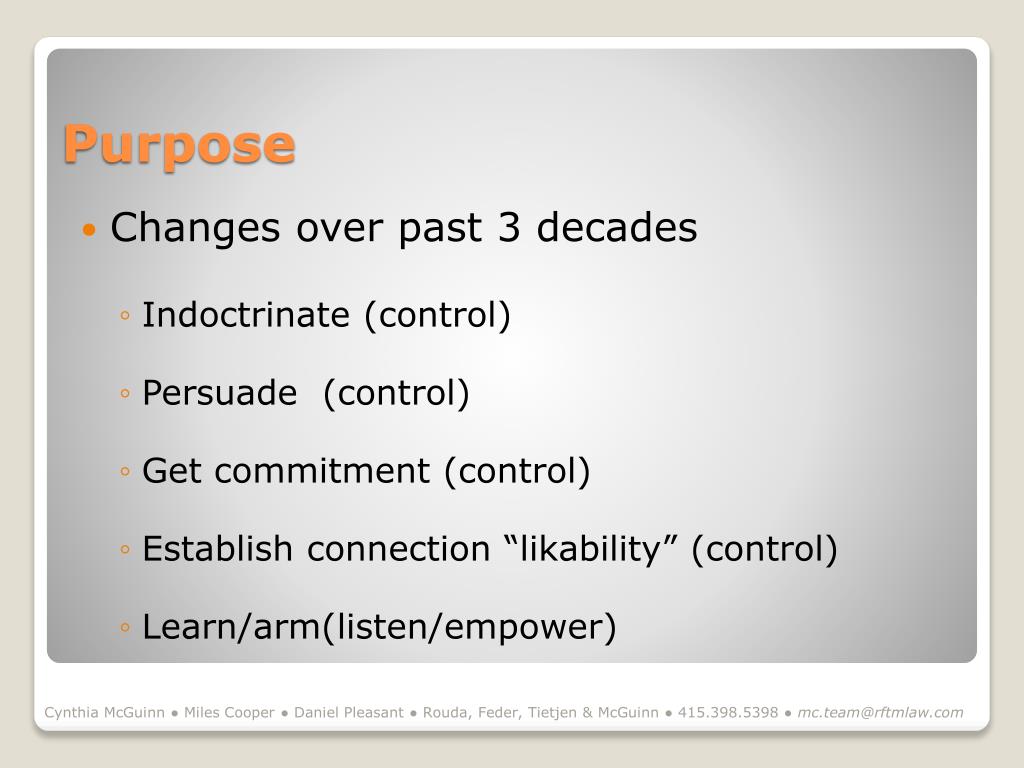 Purpose

• Changes over past 3 decades

◦ Indoctrinate (control)

◦ Persuade (control)

◦ Get commitment (control)

◦ Establish connection “likability” (control)

◦ Learn/arm(listen/empower)

Cynthia McGuinn ● Miles Cooper ● Daniel Pleasant ● Rouda, Feder, Tietjen & McGuinn ● 415.398.5398 ● mc.team@rftmlaw.com